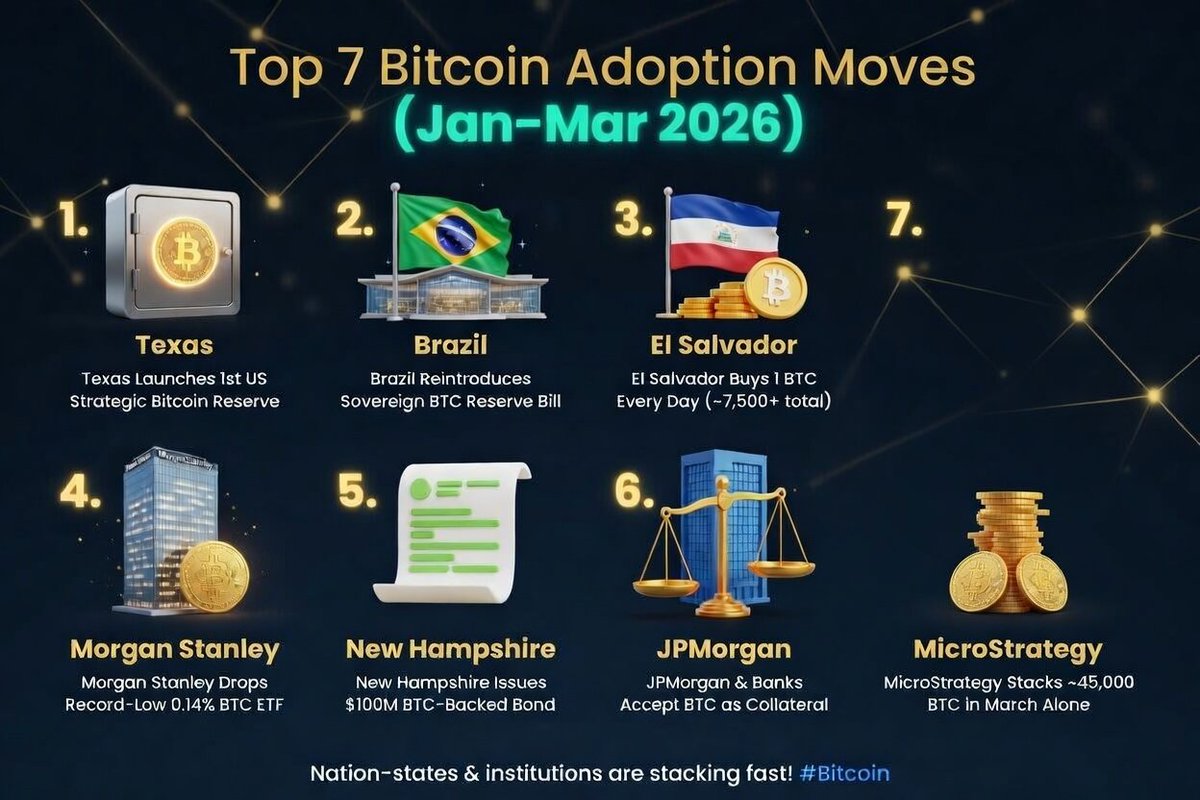 Top 7 Bitcoin Adoption Moves
(Jan-Mar 2026)

1.
Texas
Texas Launches 1st US Strategic Bitcoin Reserve

2.
Brazil
Brazil Reintroduces Sovereign BTC Reserve Bill

3.
El Salvador
El Salvador Buys 1 BTC Every Day (~7,500+ total)

7.

4.
Morgan Stanley
Morgan Stanley Drops Record-Low 0.14% BTC ETF

5.
New Hampshire
New Hampshire Issues $100M BTC-Backed Bond

6.
JPMorgan
JPMorgan & Banks Accept BTC as Collateral

MicroStrategy
MicroStrategy Stacks ~45,000 BTC in March Alone

Nation-states & institutions are stacking fast! #Bitcoin